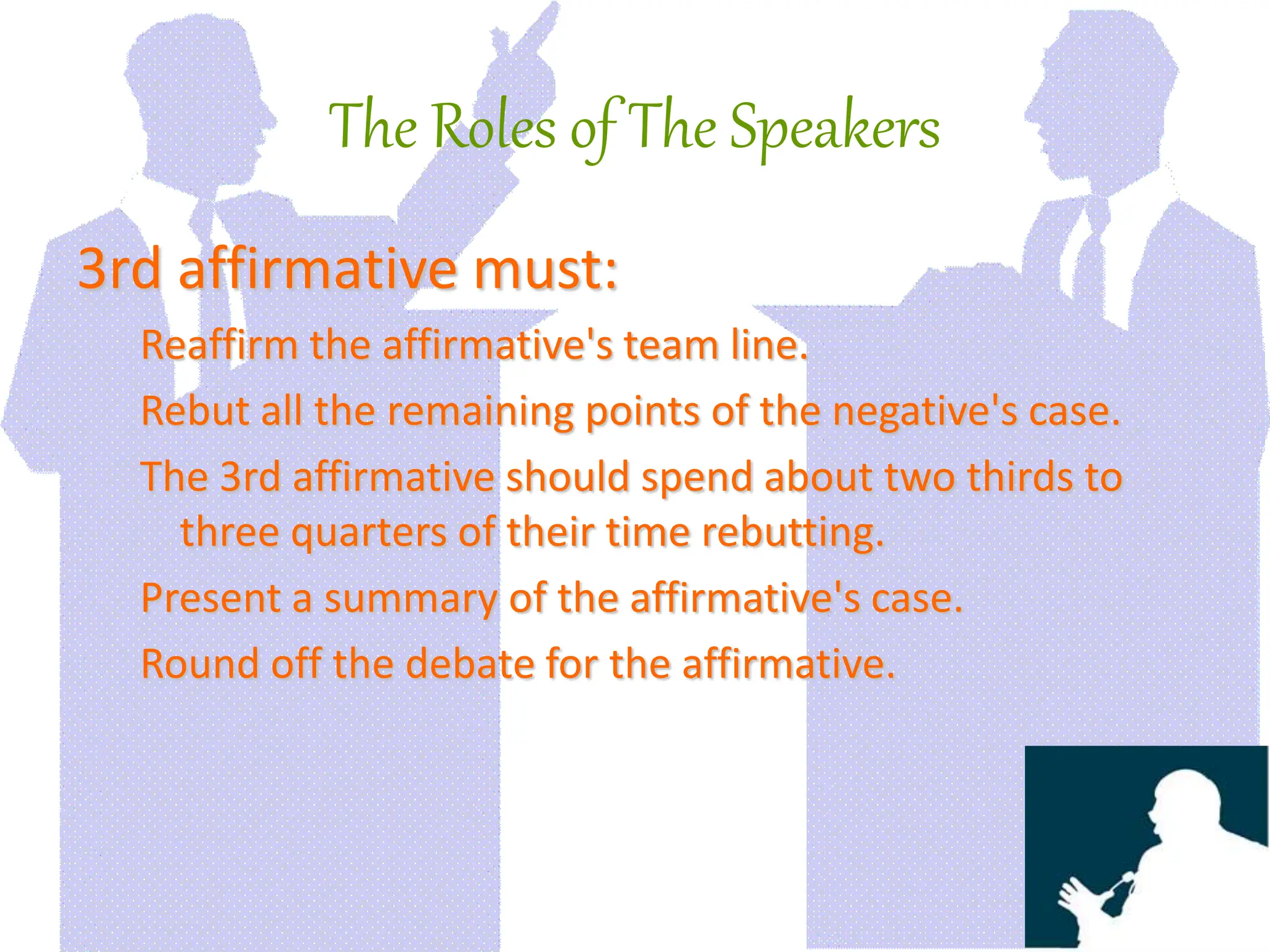 The Roles of The Speakers

3rd affirmative must:

Reaffirm the affirmative's team line.

Rebut all the remaining points of the negative's case.

The 3rd affirmative should spend about two thirds to three quarters of their time rebutting.

Present a summary of the affirmative's case.

Round off the debate for the affirmative.